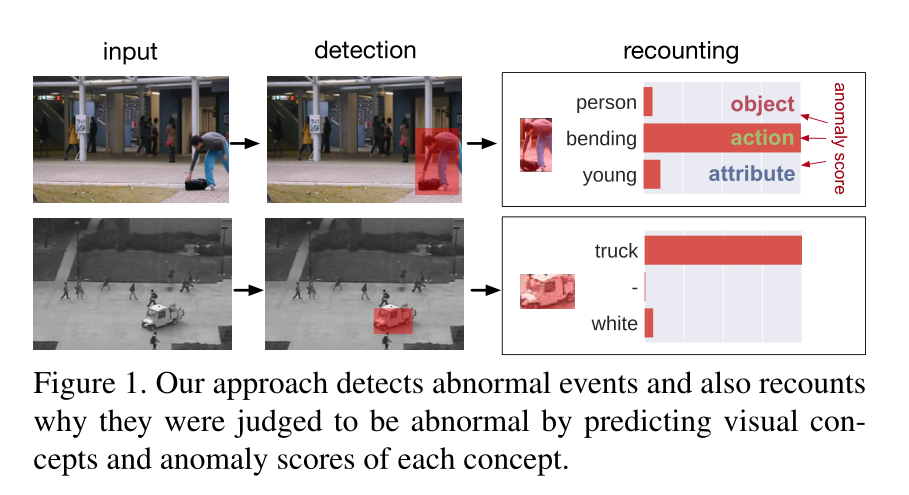 input

detection

recounting

person

bending

young

object

action

attribute

anomaly score

truck

-

white

Figure 1. Our approach detects abnormal events and also recounts why they were judged to be abnormal by predicting visual concepts and anomaly scores of each concept.